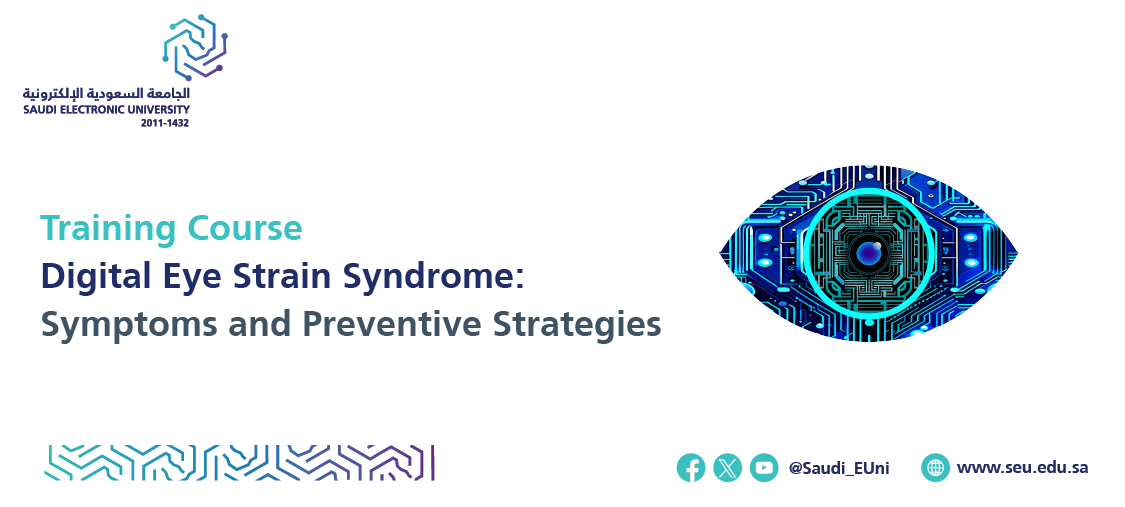 الجامعة السعودية الإلكترونية
SAUDI ELECTRONIC UNIVERSITY
2011-1432

Training Course
Digital Eye Strain Syndrome:
Symptoms and Preventive Strategies

@Saudi_EUni
www.seu.edu.sa